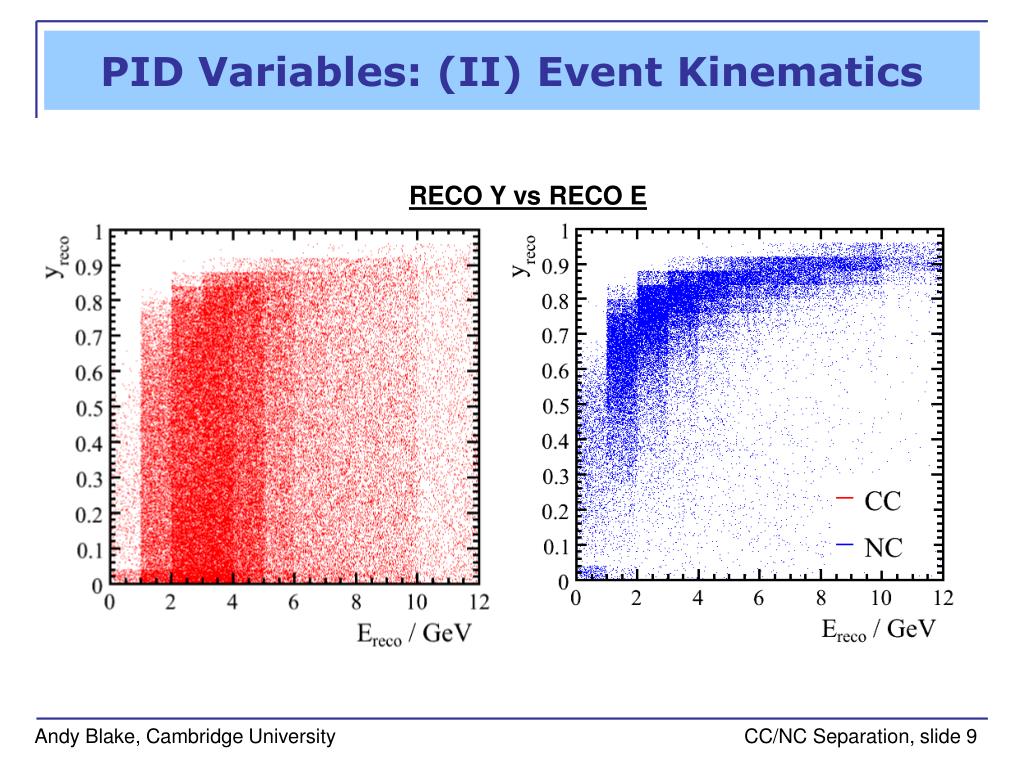 PID Variables: (II) Event Kinematics

RECO Y vs RECO E

$y_{reco}$

1
0.9
0.8
0.7
0.6
0.5
0.4
0.3
0.2
0.1
0

0 2 4 6 8 10 12

$E_{reco}$ / GeV

$y_{reco}$

1
0.9
0.8
0.7
0.6
0.5
0.4
0.3
0.2
0.1
0

0 2 4 6 8 10 12

$E_{reco}$ / GeV

CC
NC

Andy Blake, Cambridge University

CC/NC Separation, slide 9